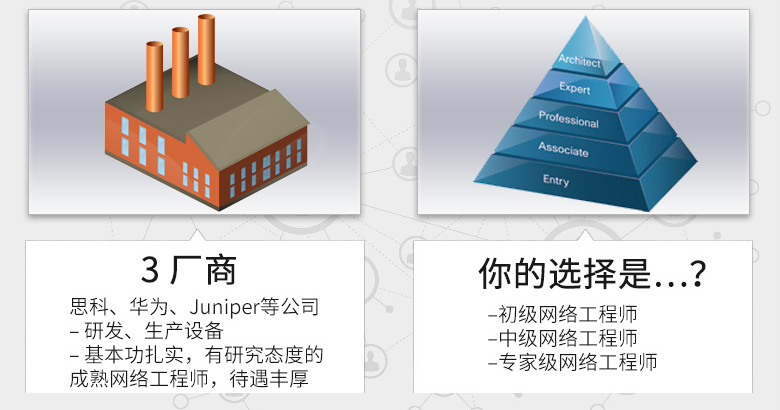 Architect
Expert
Professional
Associate
Entry

3 厂商

思科、华为、Juniper等公司
– 研发、生产设备
– 基本功扎实，有研究态度的成熟网络工程师，待遇丰厚

你的选择是…？

–初级网络工程师
–中级网络工程师
–专家级网络工程师